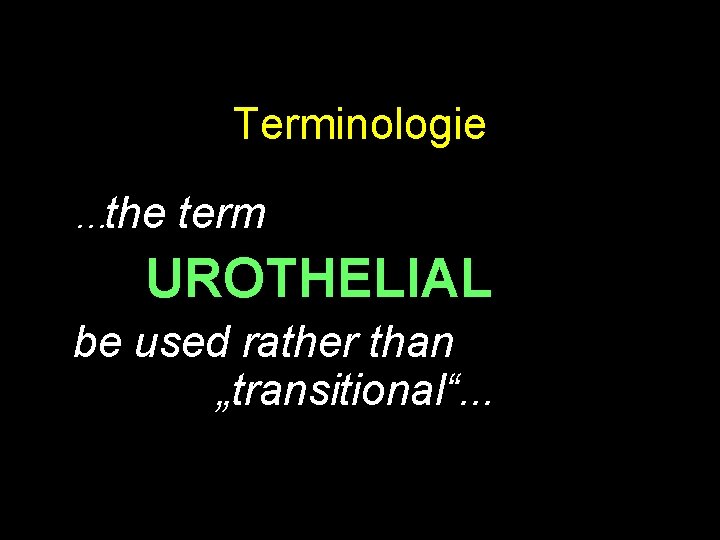 Terminologie

...the term

UROTHELIAL

be used rather than „transitional“...